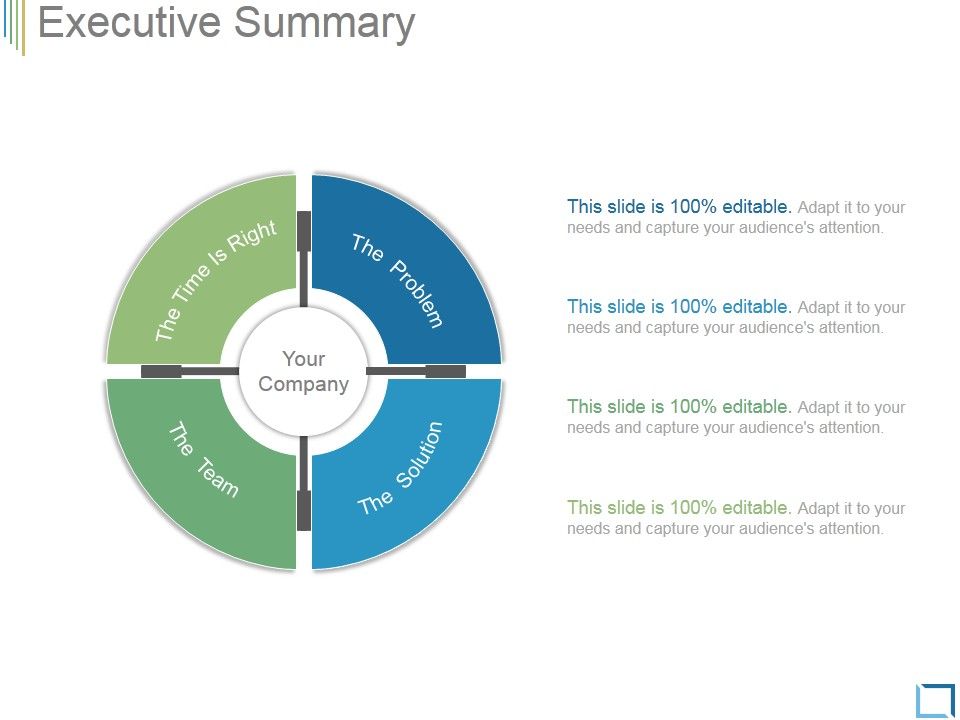 Executive Summary

The Time Is Right

The Problem

Your Company

The Team

The Solution

This slide is 100% editable. Adapt it to your needs and capture your audience's attention.

This slide is 100% editable. Adapt it to your needs and capture your audience's attention.

This slide is 100% editable. Adapt it to your needs and capture your audience's attention.

This slide is 100% editable. Adapt it to your needs and capture your audience's attention.